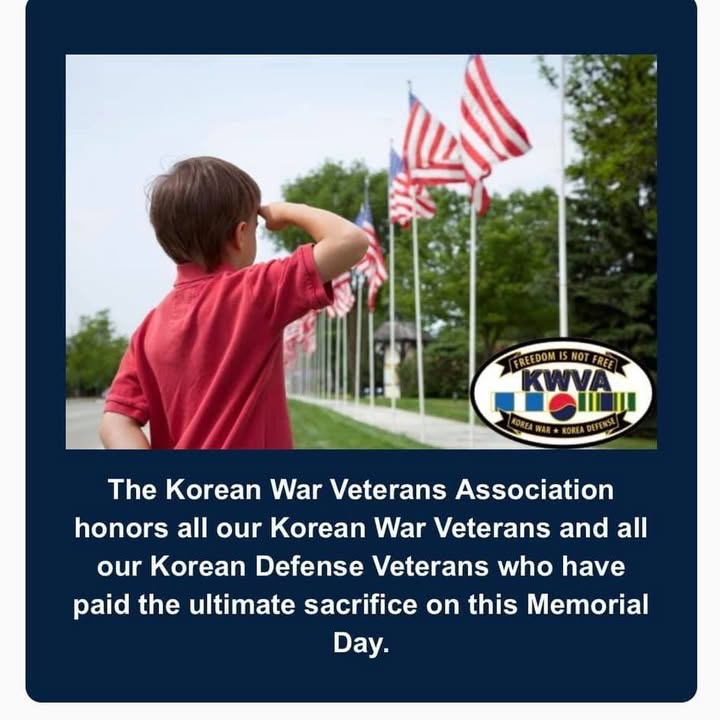 FREEDOM IS NOT FREE
KWVA
KOREA WAR ★ KOREA DEFENSE

The Korean War Veterans Association honors all our Korean War Veterans and all our Korean Defense Veterans who have paid the ultimate sacrifice on this Memorial Day.